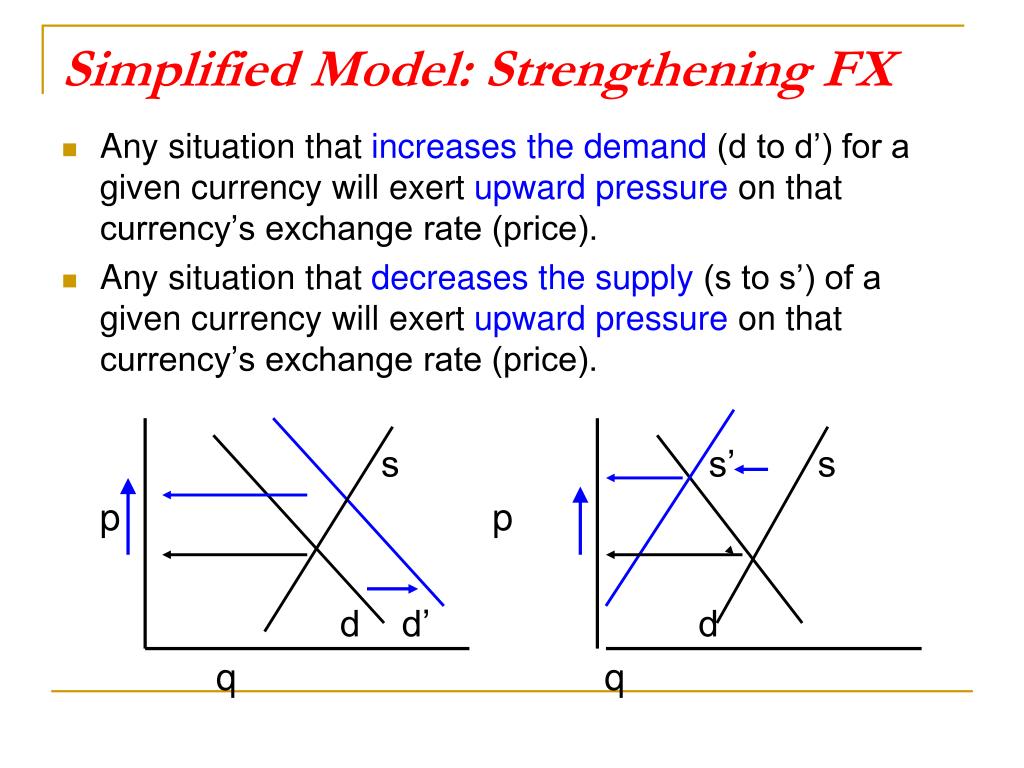 Simplified Model: Strengthening FX

Any situation that increases the demand (d to d’) for a given currency will exert upward pressure on that currency’s exchange rate (price).

Any situation that decreases the supply (s to s’) of a given currency will exert upward pressure on that currency’s exchange rate (price).

s
p
d
d’
q

s’
s
p
d
q